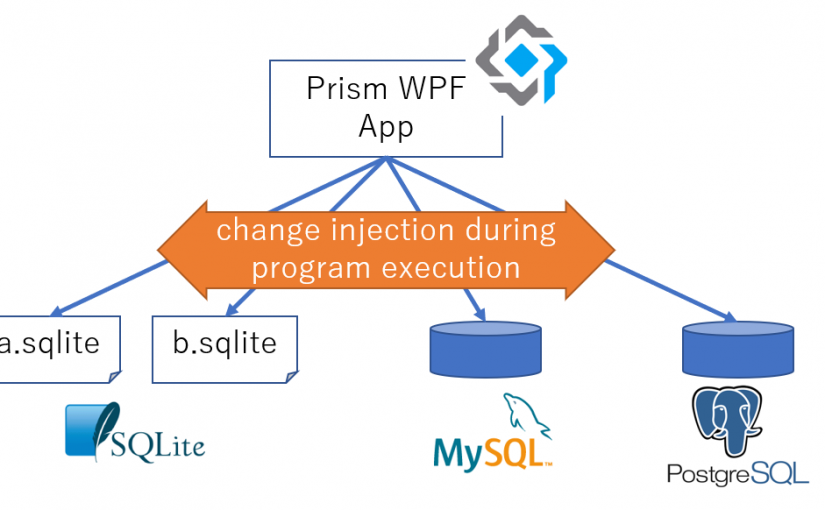 Prism WPF App

change injection during program execution

a.sqlite

b.sqlite

SQLite

MySQL

PostgreSQL